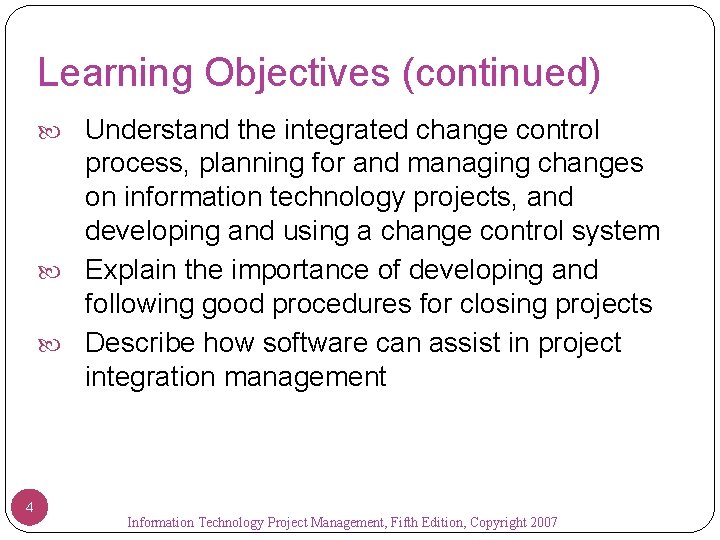 Learning Objectives (continued)

Understand the integrated change control process, planning for and managing changes on information technology projects, and developing and using a change control system

Explain the importance of developing and following good procedures for closing projects

Describe how software can assist in project integration management

4

Information Technology Project Management, Fifth Edition, Copyright 2007